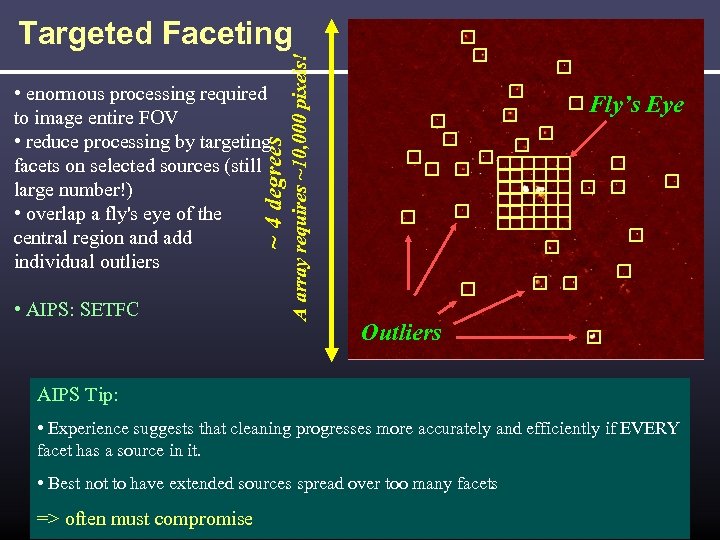 Targeted Faceting

• enormous processing required to image entire FOV
• reduce processing by targeting facets on selected sources (still large number!)
• overlap a fly's eye of the central region and add individual outliers

• AIPS: SETFC

~ 4 degrees

A array requires ~10,000 pixels!

Fly's Eye

Outliers

AIPS Tip:

• Experience suggests that cleaning progresses more accurately and efficiently if EVERY facet has a source in it.

• Best not to have extended sources spread over too many facets

=> often must compromise